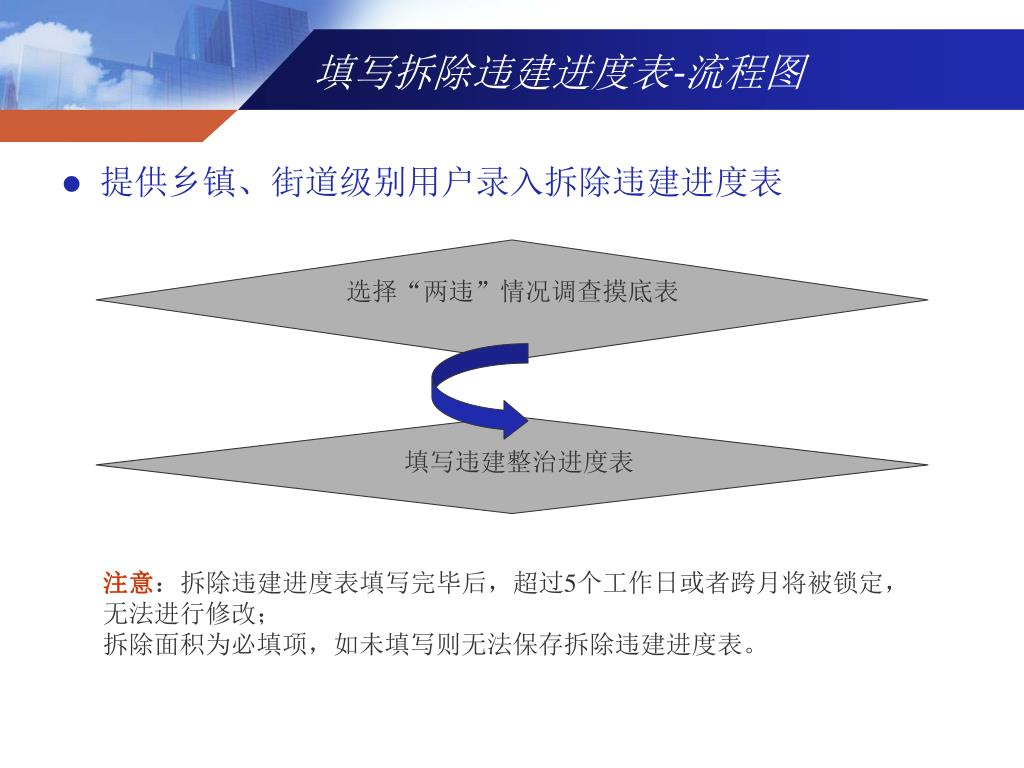 填写拆除违建进度表-流程图

提供乡镇、街道级别用户录入拆除违建进度表

选择“两违”情况调查摸底表

填写违建整治进度表

注意：拆除违建进度表填写完毕后，超过5个工作日或者跨月将被锁定，无法进行修改；
拆除面积为必填项，如未填写则无法保存拆除违建进度表。